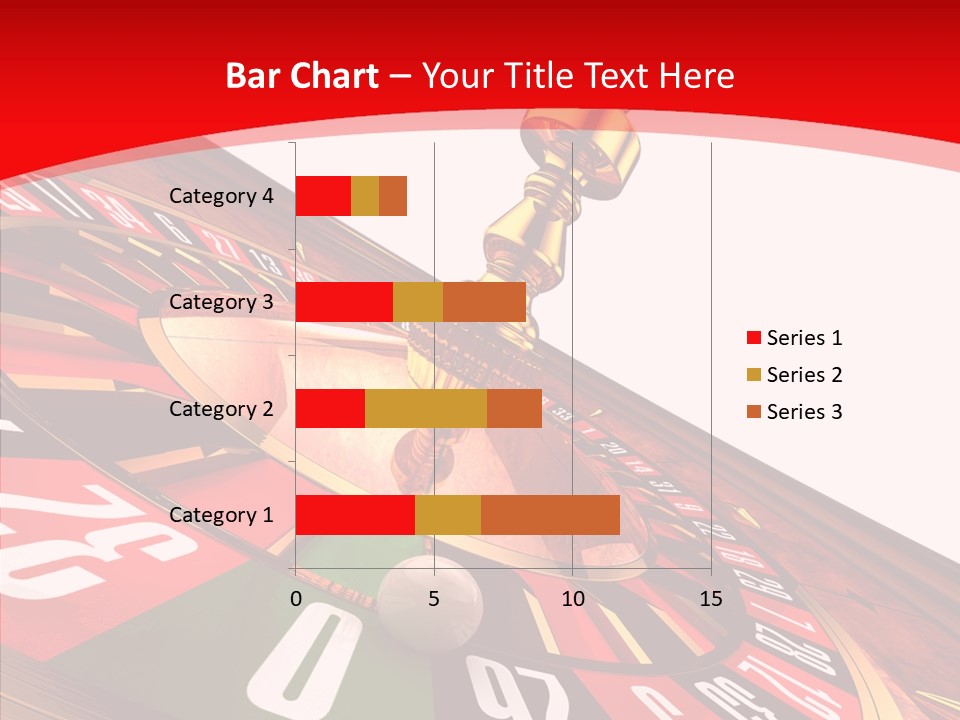 Bar Chart – Your Title Text Here

Category 4
Category 3
Category 2
Category 1

0
5
10
15

Series 1
Series 2
Series 3